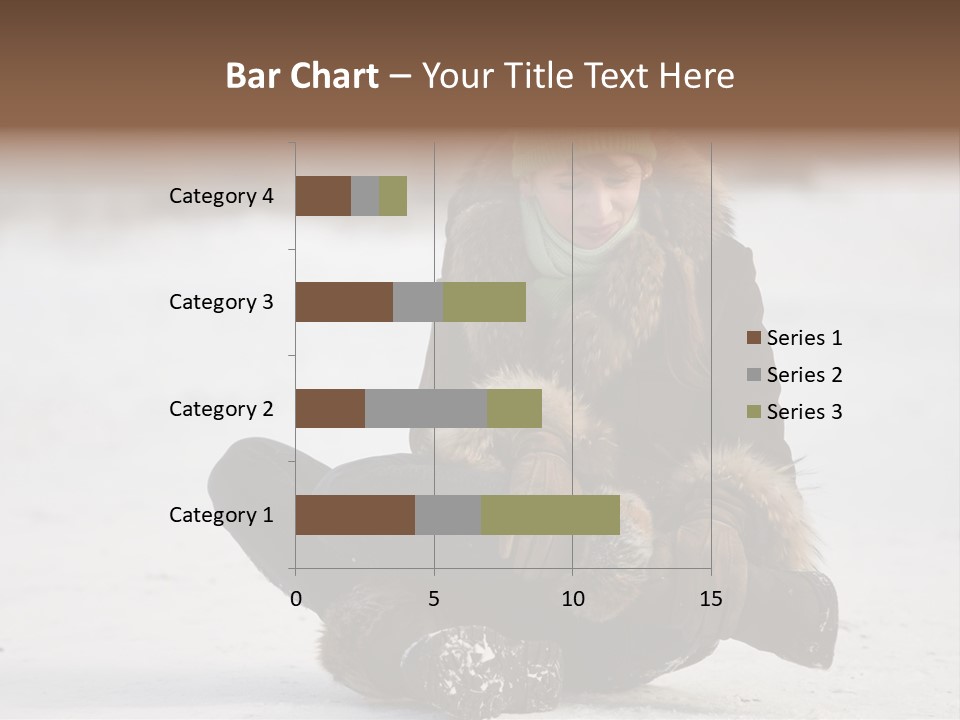 Bar Chart – Your Title Text Here

Category 4
Category 3
Category 2
Category 1

0 5 10 15

Series 1
Series 2
Series 3